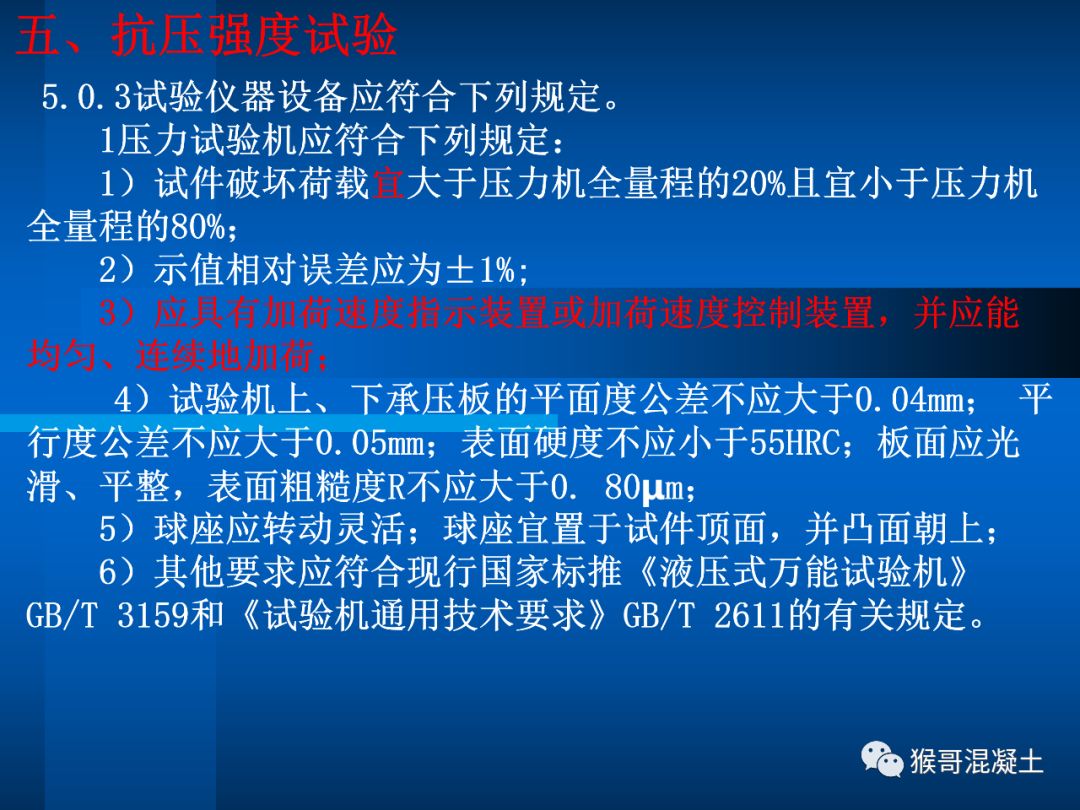 五、抗压强度试验

5.0.3试验仪器设备应符合下列规定。

1压力试验机应符合下列规定：

1）试件破坏荷载宜大于压力机全量程的20%且宜小于压力机全量程的80%；

2）示值相对误差应为±1%;

3）应具有加荷速度指示装置或加荷速度控制装置，并应能均匀、连续地加荷；

4）试验机上、下承压板的平面度公差不应大于0.04mm； 平行度公差不应大于0.05mm；表面硬度不应小于55HRC；板面应光滑、平整，表面粗糙度R不应大于0. 80μm；

5）球座应转动灵活；球座宜置于试件顶面，并凸面朝上；

6）其他要求应符合现行国家标推《液压式万能试验机》GB/T 3159和《试验机通用技术要求》GB/T 2611的有关规定。

猴哥混凝土